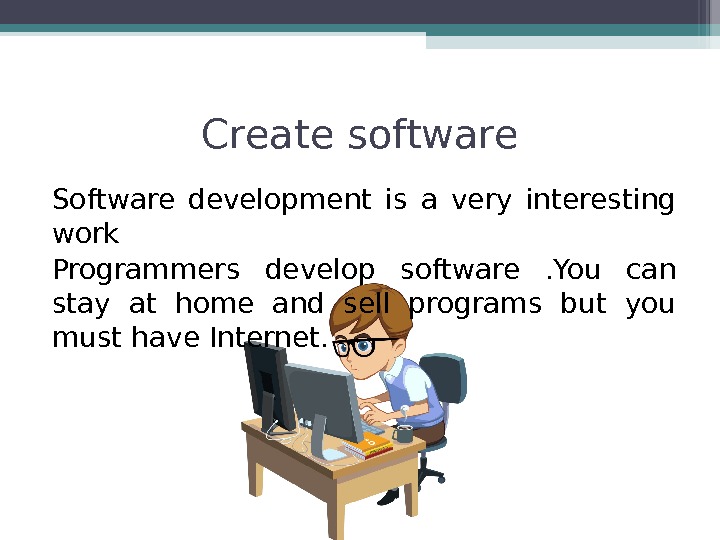 Create software

Software development is a very interesting work

Programmers develop software .You can stay at home and sell programs but you must have Internet.